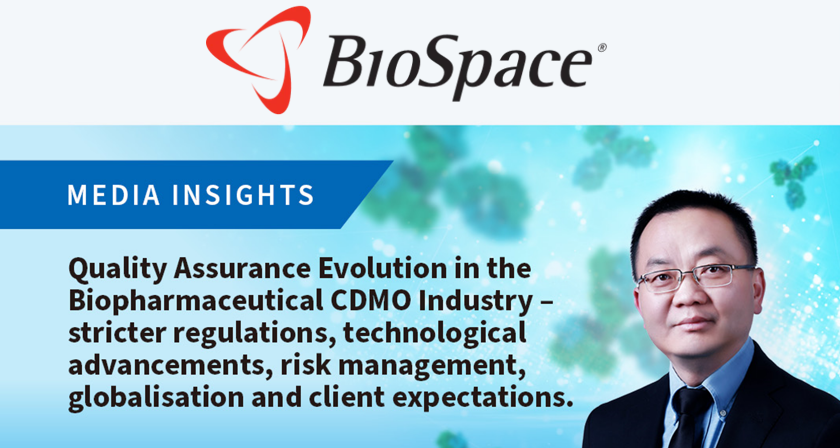 BioSpace®

MEDIA INSIGHTS

Quality Assurance Evolution in the Biopharmaceutical CDMO Industry – stricter regulations, technological advancements, risk management, globalisation and client expectations.